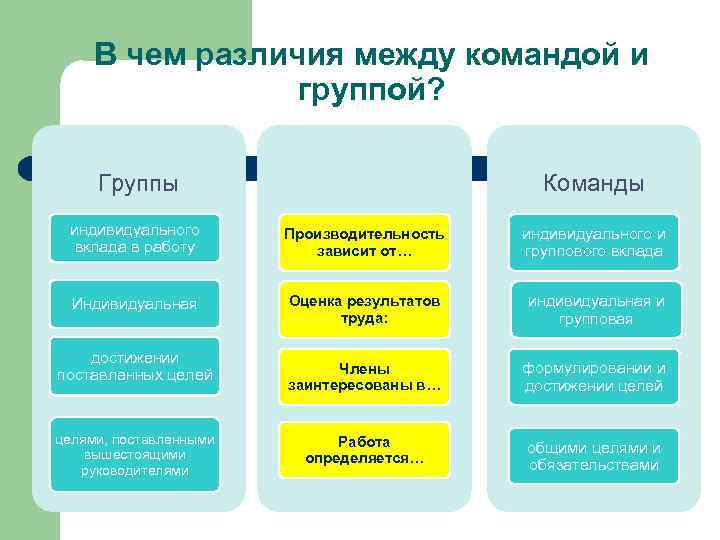 В чем различия между командой и группой?

Группы

индивидуального вклада в работу

Индивидуальная

достижении поставленных целей

целями, поставленными вышестоящими руководителями

Производительность зависит от…

Оценка результатов труда:

Члены заинтересованы в…

Работа определяется…

Команды

индивидуального и группового вклада

индивидуальная и групповая

формулировании и достижении целей

общими целями и обязательствами